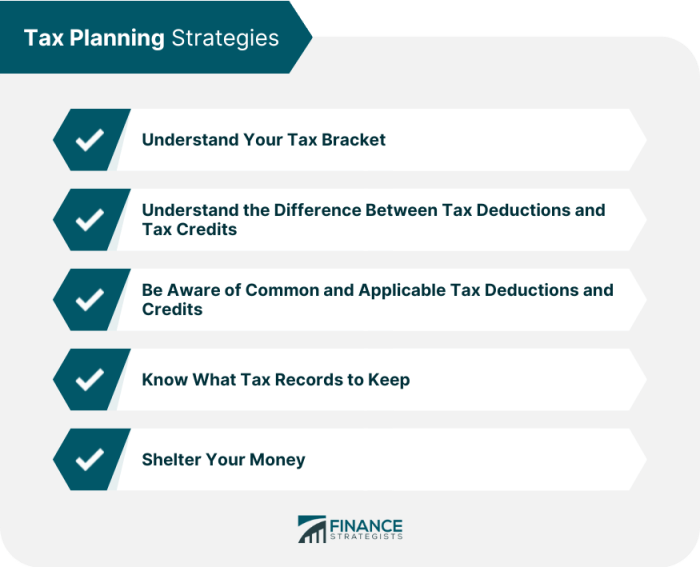 Tax Planning Strategies

Understand Your Tax Bracket

Understand the Difference Between Tax Deductions and Tax Credits

Be Aware of Common and Applicable Tax Deductions and Credits

Know What Tax Records to Keep

Shelter Your Money

FINANCE STRATEGISTS